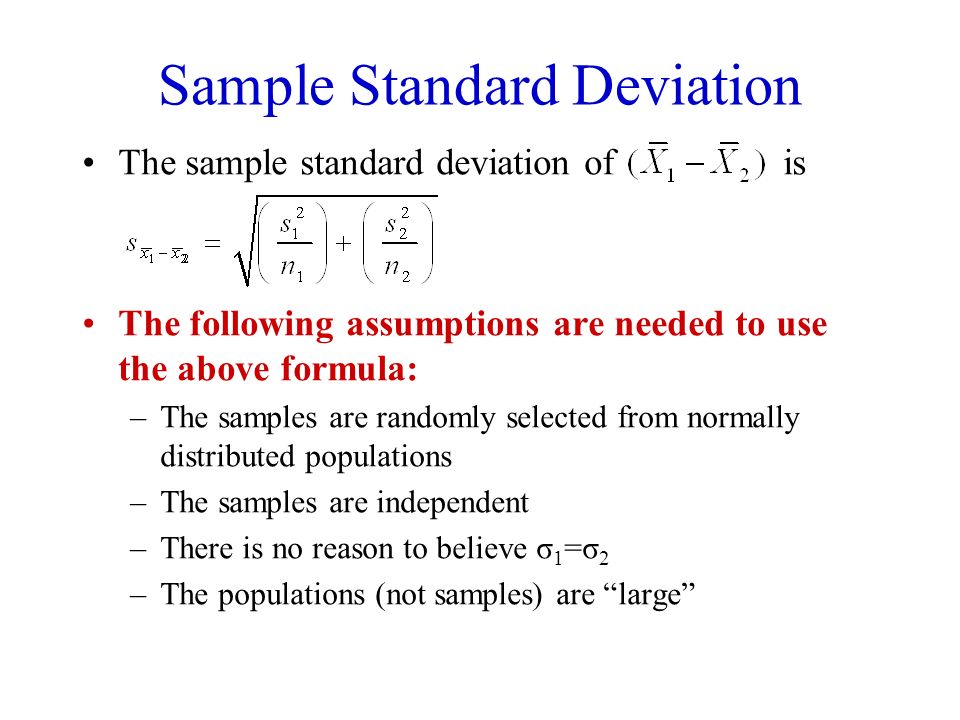 Sample Standard Deviation

• The sample standard deviation of $(\bar{X}_1 - \bar{X}_2)$ is

$s_{\bar{x}_1 - \bar{x}_2} = \sqrt{\left(\frac{s_1^2}{n_1}\right) + \left(\frac{s_2^2}{n_2}\right)}$

• The following assumptions are needed to use the above formula:

– The samples are randomly selected from normally distributed populations

– The samples are independent

– There is no reason to believe $\sigma_1 = \sigma_2$

– The populations (not samples) are “large”